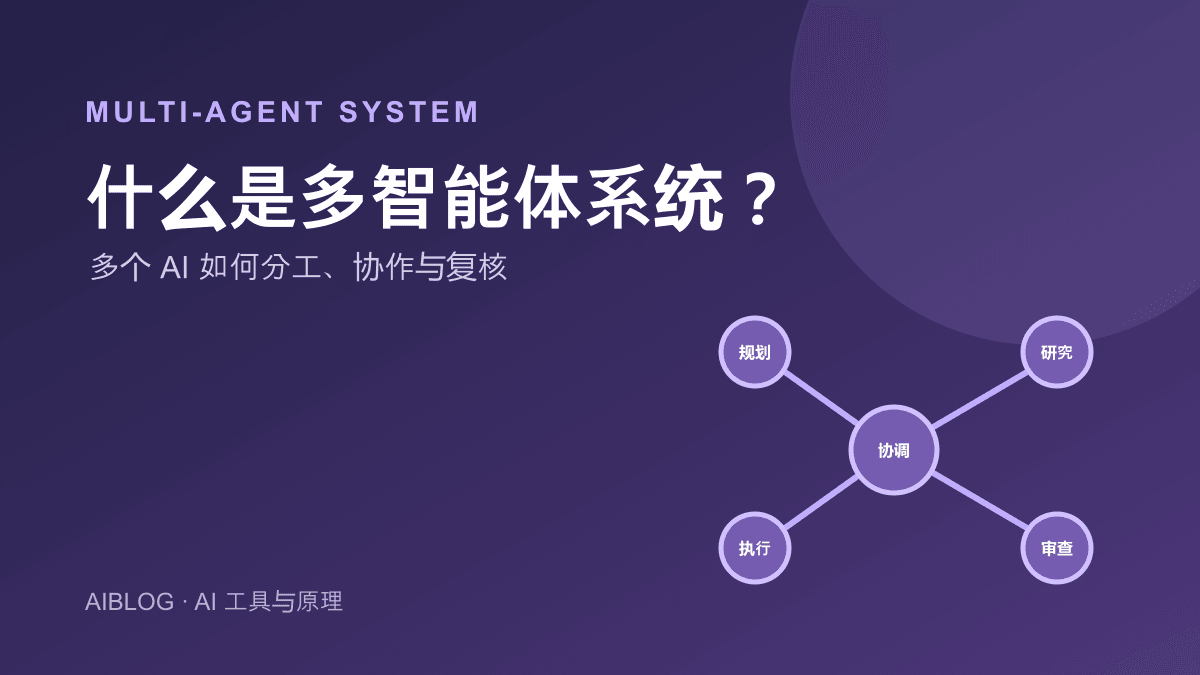 MULTI-AGENT SYSTEM

什么是多智能体系统？

多个 AI 如何分工、协作与复核

规划

研究

协调

执行

审查

AIBLOG · AI 工具与原理